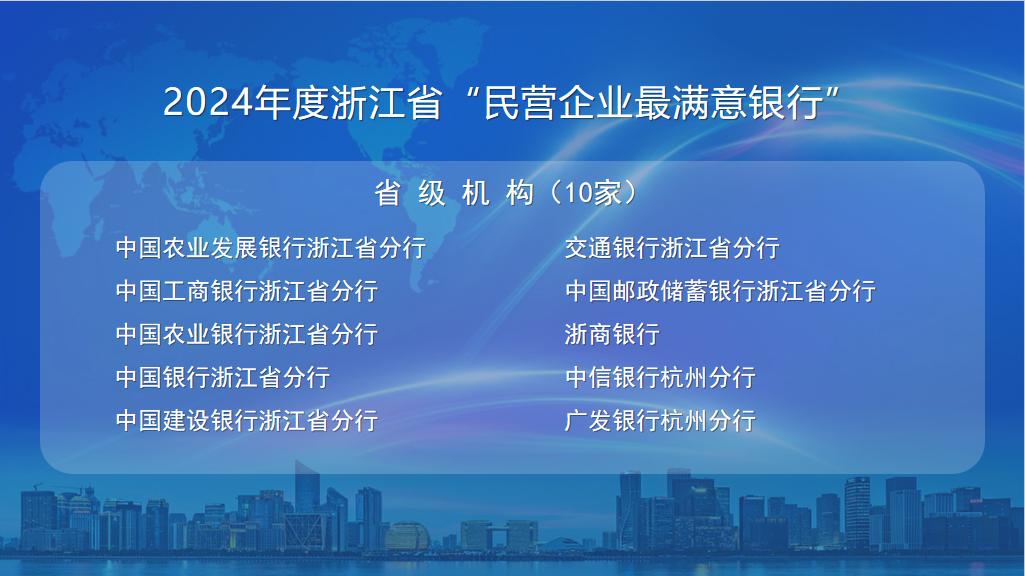 2024年度浙江省“民营企业最满意银行”

省 级 机 构（10家）

中国农业发展银行浙江省分行

中国工商银行浙江省分行

中国农业银行浙江省分行

中国银行浙江省分行

中国建设银行浙江省分行

交通银行浙江省分行

中国邮政储蓄银行浙江省分行

浙商银行

中信银行杭州分行

广发银行杭州分行